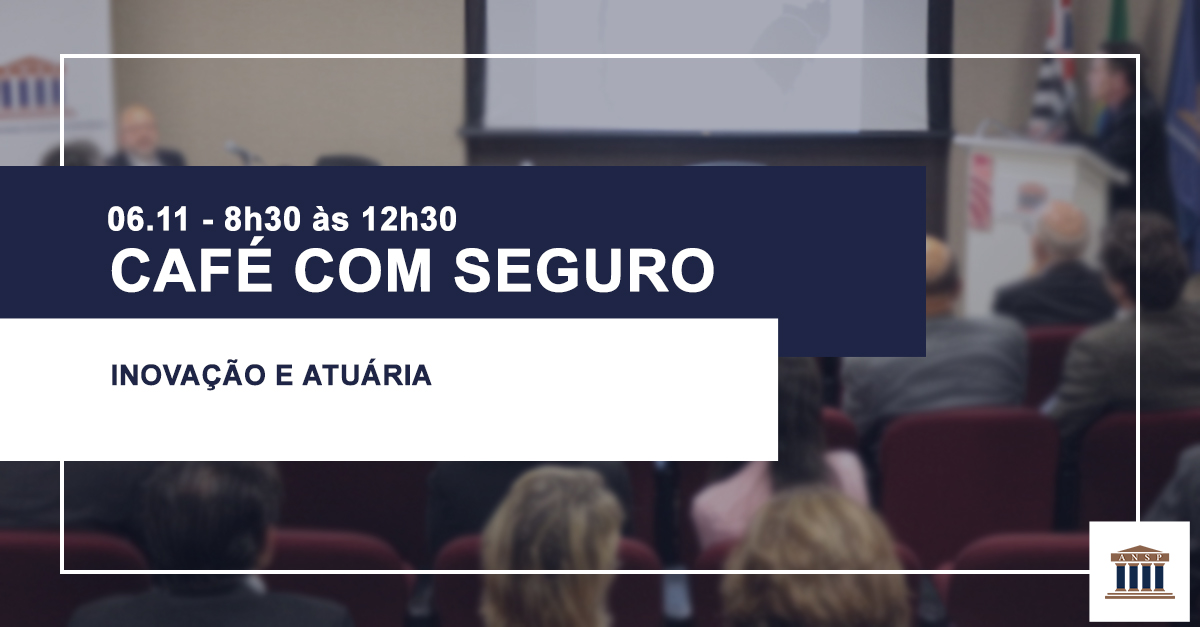 06.11 - 8h30 às 12h30
CAFÉ COM SEGURO

INOVAÇÃO E ATUÁRIA

ANSP